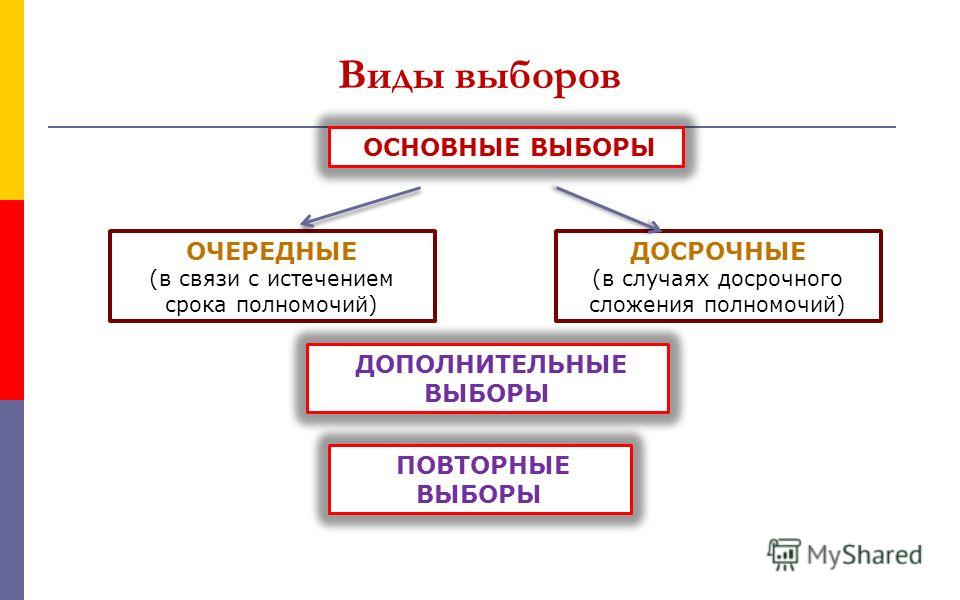 Виды выборов

ОСНОВНЫЕ ВЫБОРЫ

ОЧЕРЕДНЫЕ
(в связи с истечением срока полномочий)

ДОСРОЧНЫЕ
(в случаях досрочного сложения полномочий)

ДОПОЛНИТЕЛЬНЫЕ ВЫБОРЫ

ПОВТОРНЫЕ ВЫБОРЫ

MyShared